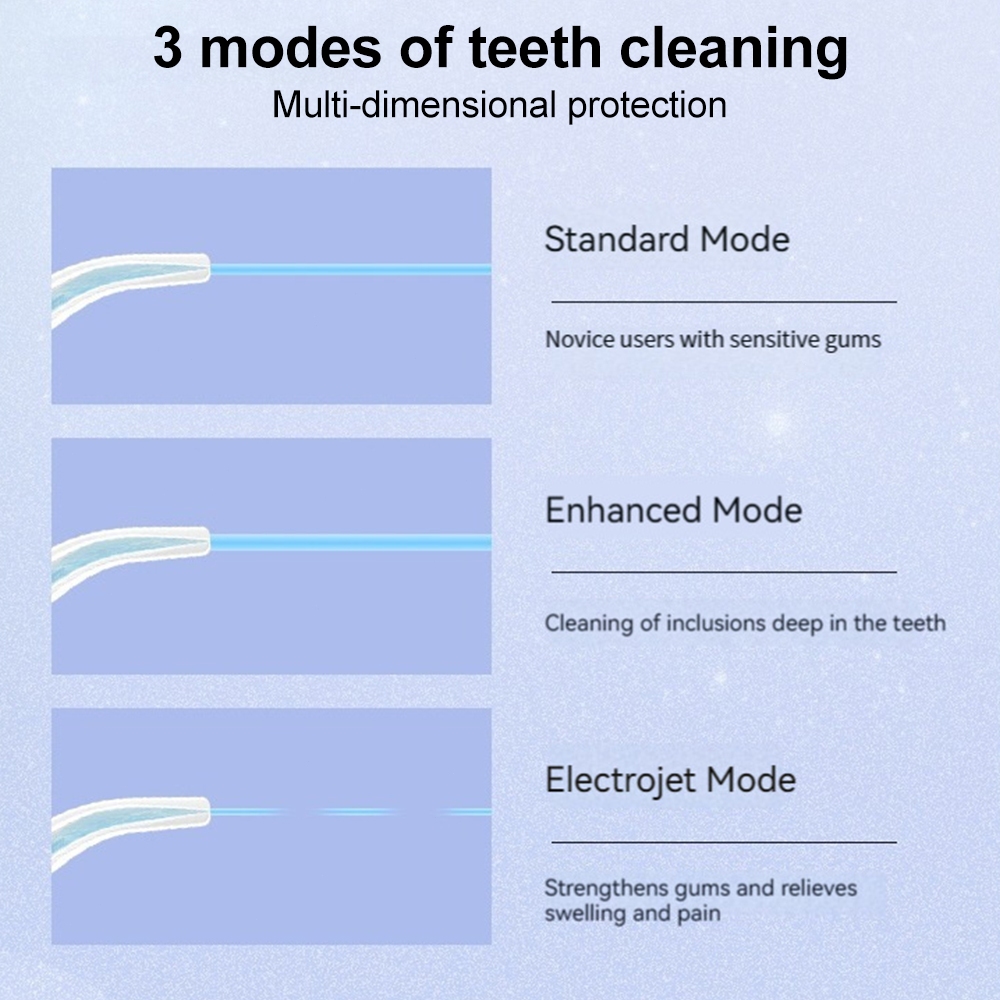 3 modes of teeth cleaning
Multi-dimensional protection

Standard Mode

Novice users with sensitive gums

Enhanced Mode

Cleaning of inclusions deep in the teeth

Electrojet Mode

Strengthens gums and relieves swelling and pain